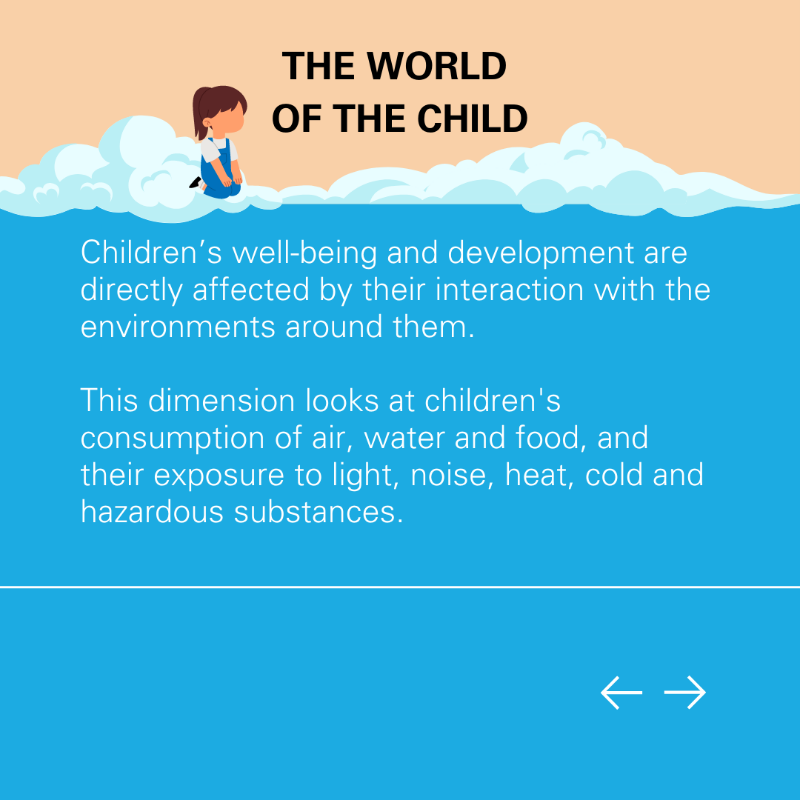 THE WORLD OF THE CHILD

Children’s well-being and development are directly affected by their interaction with the environments around them.

This dimension looks at children's consumption of air, water and food, and their exposure to light, noise, heat, cold and hazardous substances.

← →